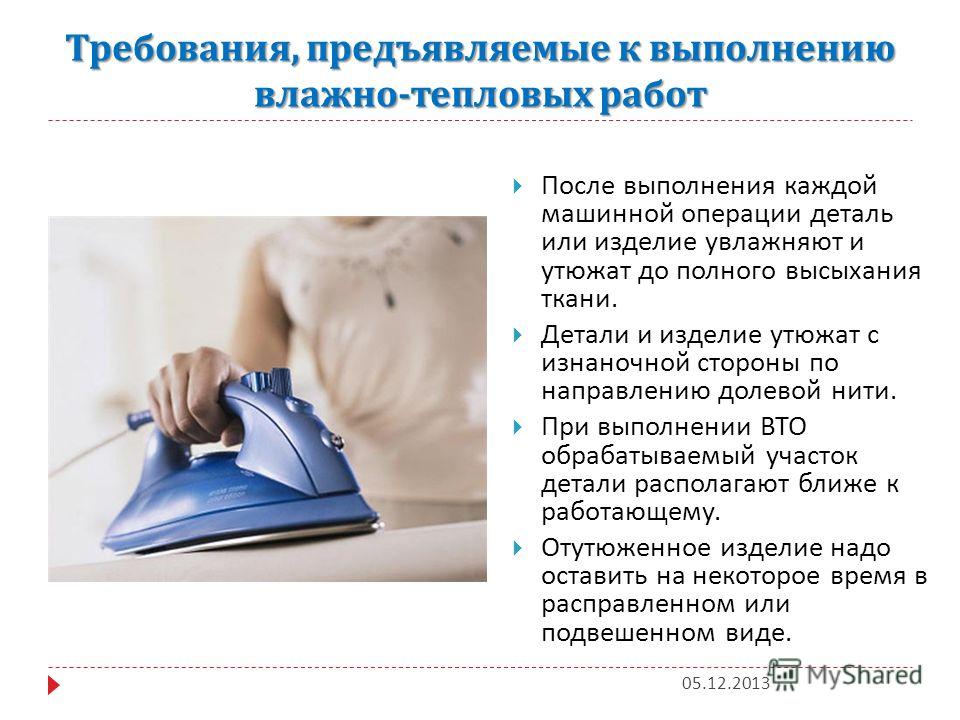 Требования, предъявляемые к выполнению влажно-тепловых работ

После выполнения каждой машинной операции деталь или изделие увлажняют и утюжат до полного высыхания ткани.

Детали и изделие утюжат с изнаночной стороны по направлению долевой нити.

При выполнении ВТО обрабатываемый участок детали располагают ближе к работающему.

Отутюженное изделие надо оставить на некоторое время в расправленном или подвешенном виде.

05.12.2013

MyShared